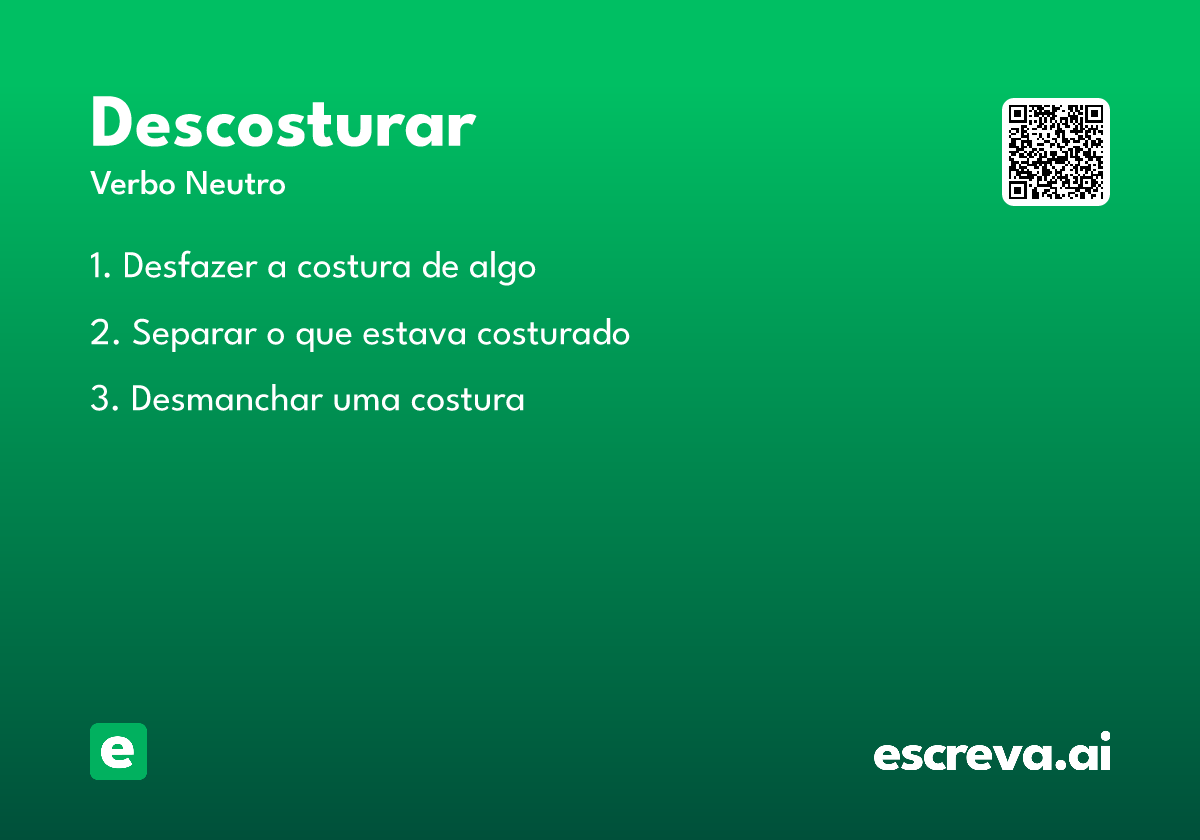 Descosturar
Verbo Neutro

1. Desfazer a costura de algo

2. Separar o que estava costurado

3. Desmanchar uma costura

e

escreva.ai